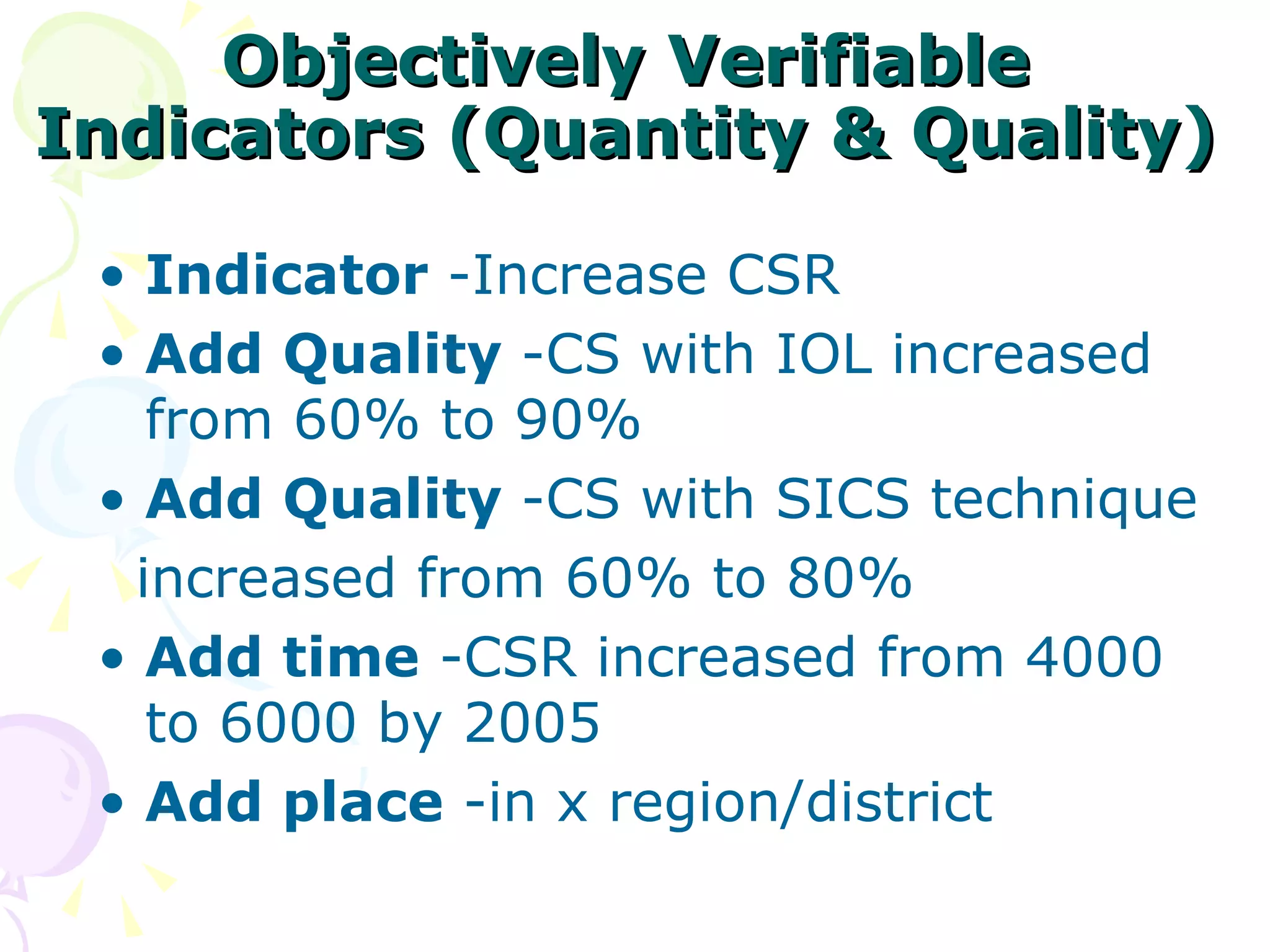 Objectively Verifiable Indicators (Quantity & Quality)

• Indicator -Increase CSR
• Add Quality -CS with IOL increased from 60% to 90%
• Add Quality -CS with SICS technique increased from 60% to 80%
• Add time -CSR increased from 4000 to 6000 by 2005
• Add place -in x region/district